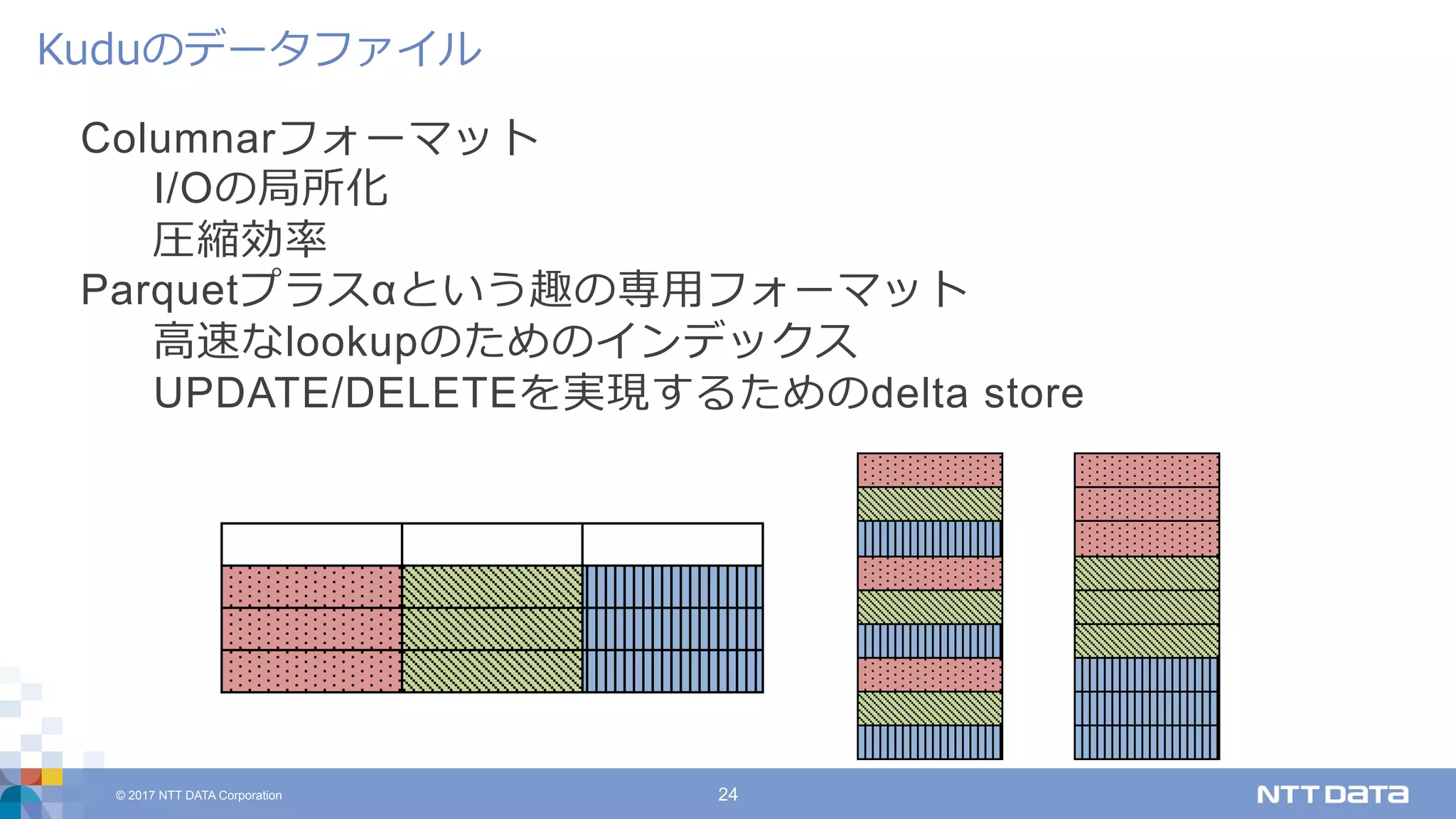 Kuduのデータファイル

Columnarフォーマット
I/Oの局所化
圧縮効率
Parquetプラスαという趣の専用フォーマット
高速なlookupのためのインデックス
UPDATE/DELETEを実現するためのdelta store

© 2017 NTT DATA Corporation

24

NTT DATA